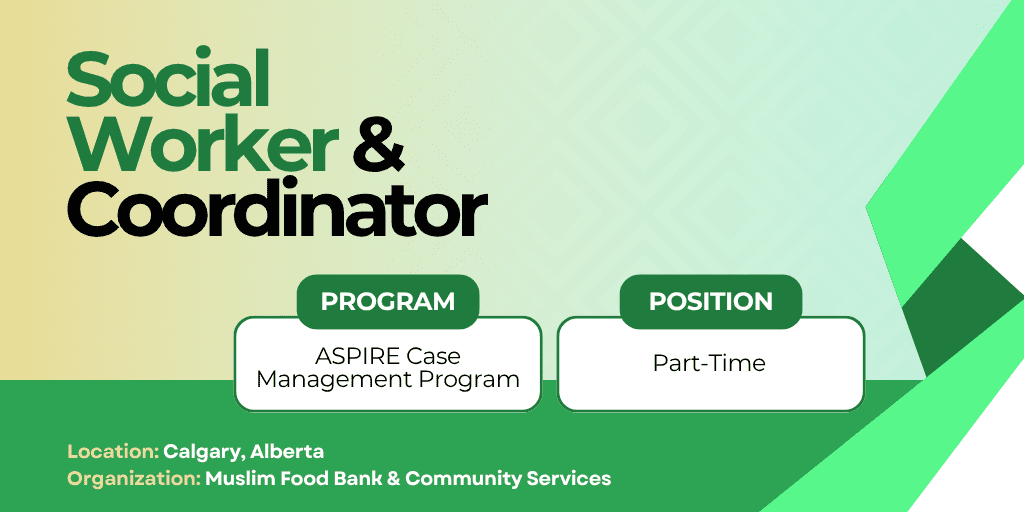 Social Worker & Coordinator

PROGRAM

ASPIRE Case Management Program

POSITION

Part-Time

Location: Calgary, Alberta
Organization: Muslim Food Bank & Community Services